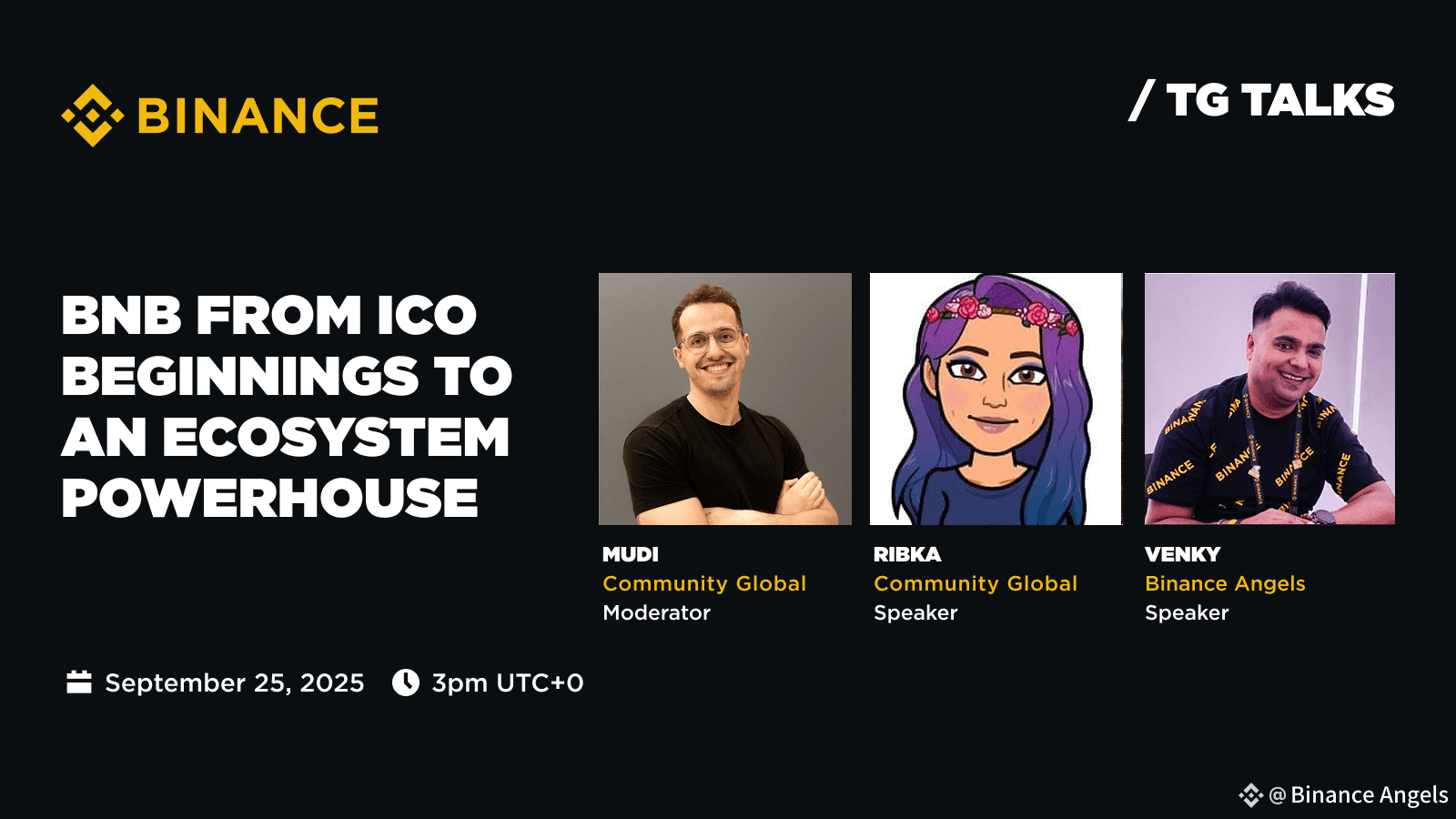 BINANCE

/ TG TALKS

BNB FROM ICO BEGINNINGS TO AN ECOSYSTEM POWERHOUSE

MUDI
Community Global
Moderator

RIBKA
Community Global
Speaker

VENKY
Binance Angels
Speaker

September 25, 2025 3pm UTC+0

@ Binance Angels